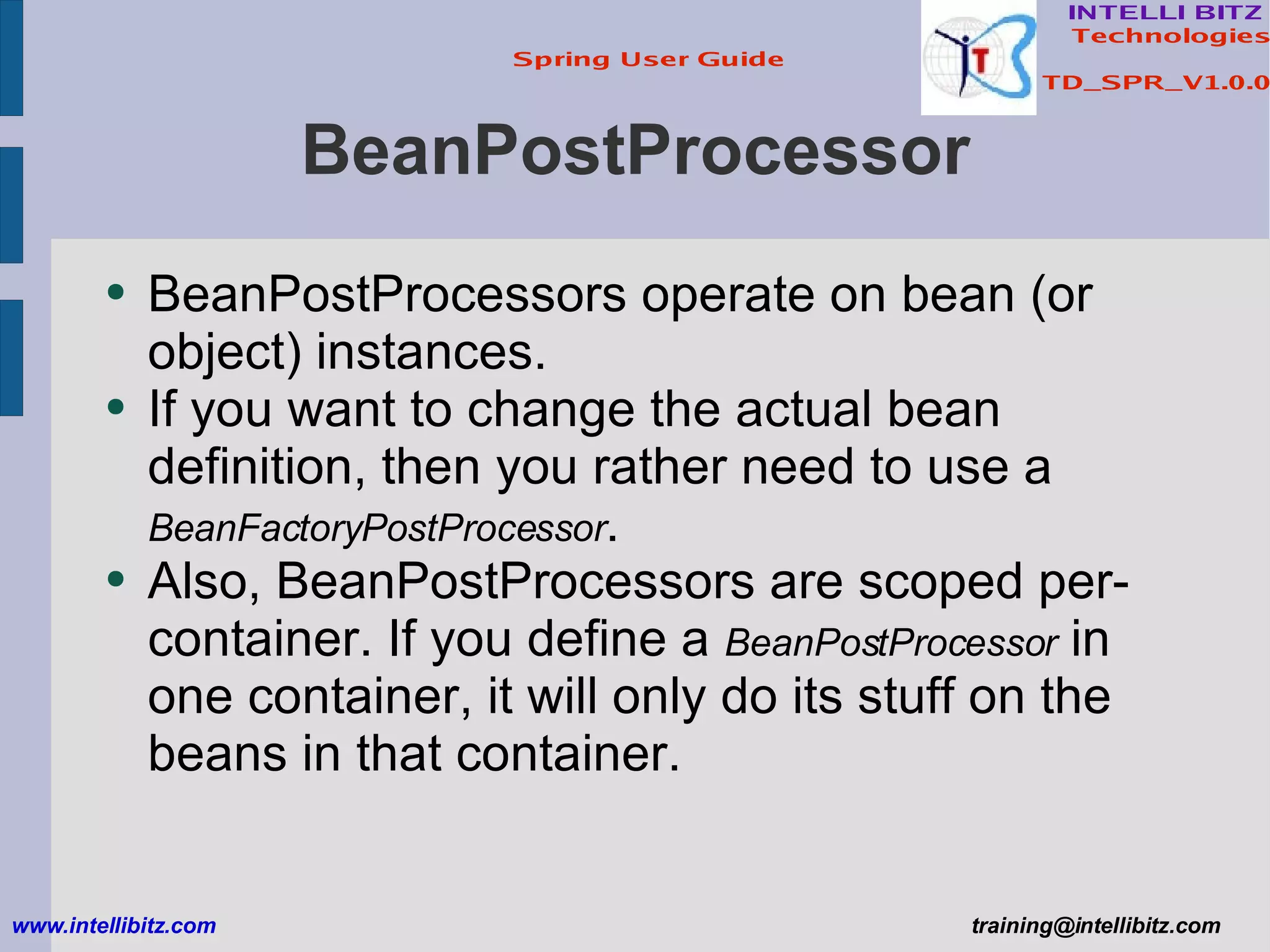 Spring User Guide

INTELLI BITZ
Technologies

TD_SPR_V1.0.0

BeanPostProcessor

• BeanPostProcessors operate on bean (or object) instances.
• If you want to change the actual bean definition, then you rather need to use a BeanFactoryPostProcessor.
• Also, BeanPostProcessors are scoped per-container. If you define a BeanPostProcessor in one container, it will only do its stuff on the beans in that container.

www.intellibitz.com

training@intellibitz.com